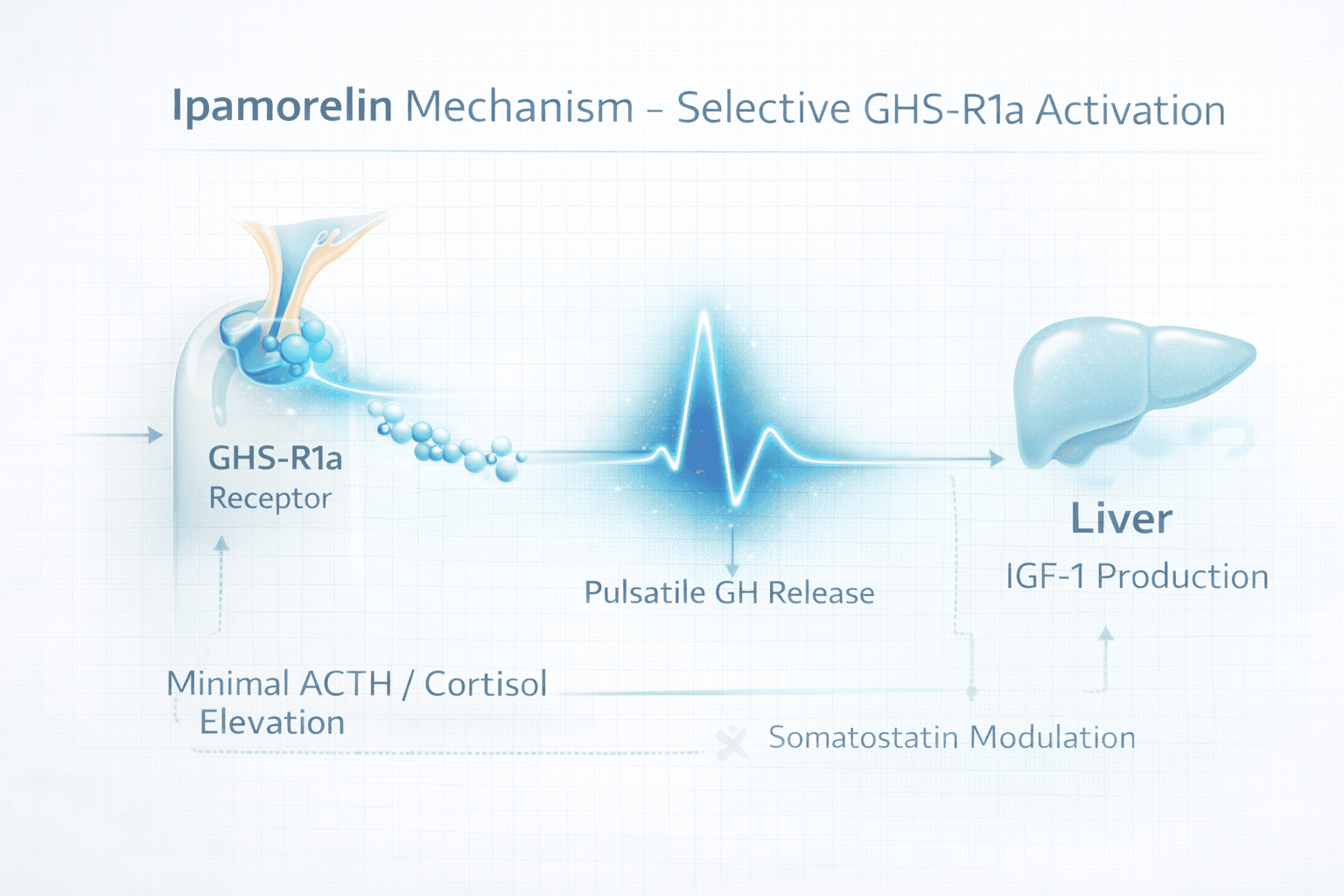 Ipamorelin Mechanism – Selective GHS-R1a Activation

GHS-R1a
Receptor

Pulsatile GH Release

Liver
IGF-1 Production

Minimal ACTH / Cortisol
Elevation

Somatostatin Modulation